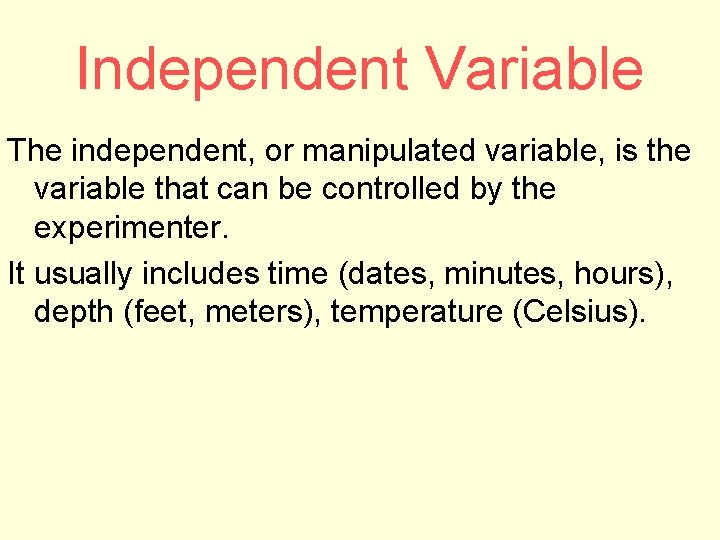 Independent Variable

The independent, or manipulated variable, is the variable that can be controlled by the experimenter.

It usually includes time (dates, minutes, hours), depth (feet, meters), temperature (Celsius).